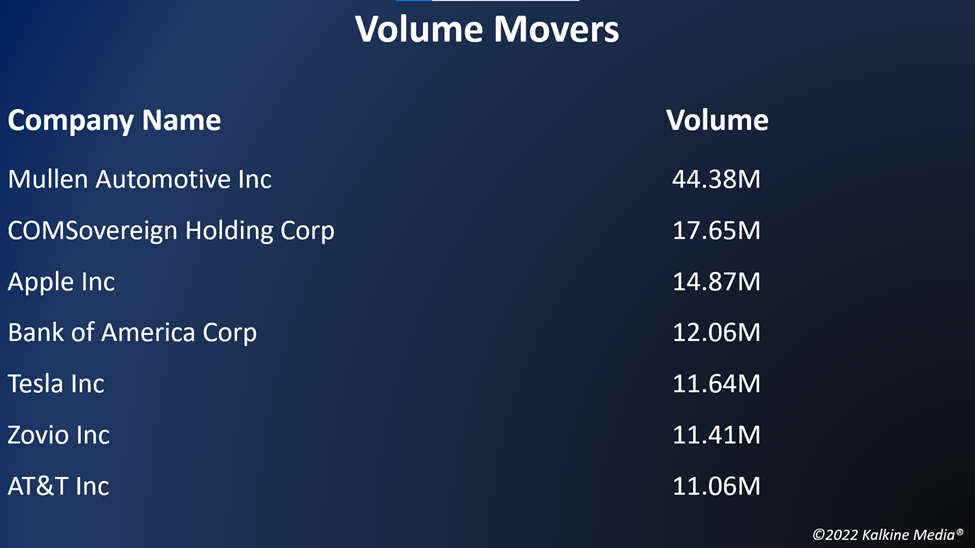 Volume Movers

| Company Name | Volume |
|---|---|
| Mullen Automotive Inc | 44.38M |
| COMSovereign Holding Corp | 17.65M |
| Apple Inc | 14.87M |
| Bank of America Corp | 12.06M |
| Tesla Inc | 11.64M |
| Zovio Inc | 11.41M |
| AT&T Inc | 11.06M |

©2022 Kalkine Media®